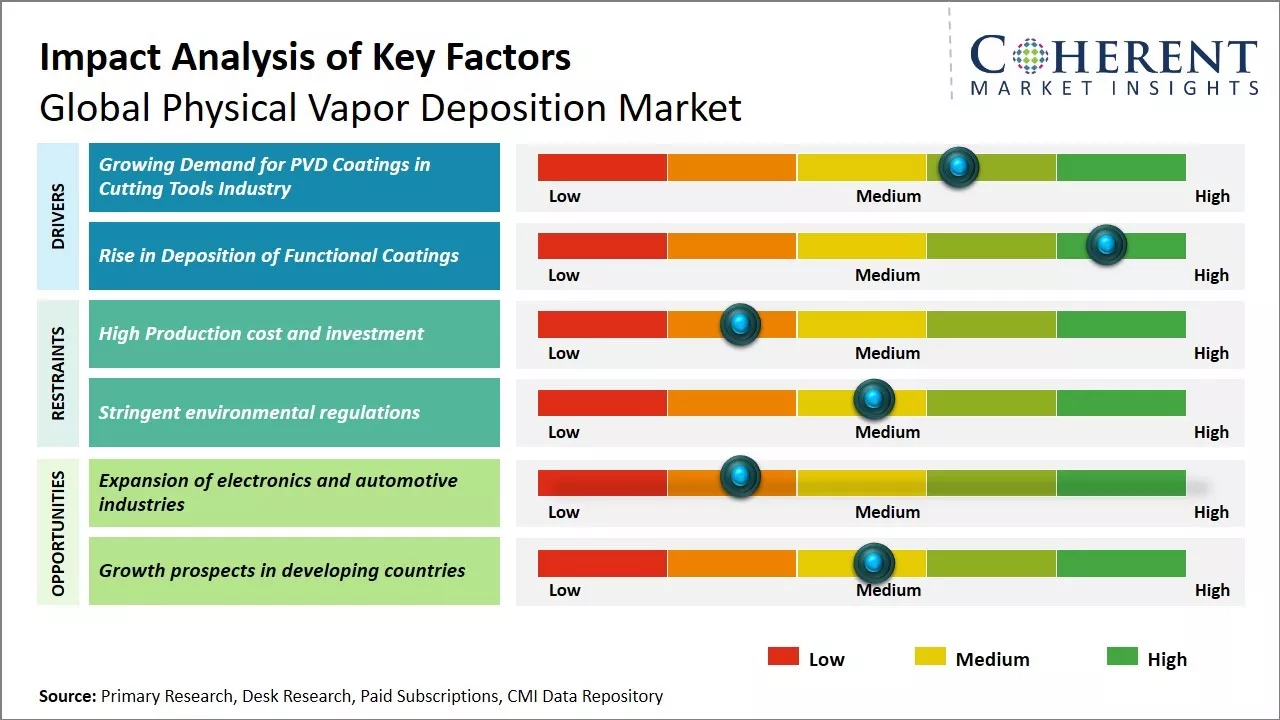 Impact Analysis of Key Factors
Global Physical Vapor Deposition Market

COHERENT
MARKET INSIGHTS

DRIVERS

Growing Demand for PVD Coatings in Cutting Tools Industry

Low Medium High

Rise in Deposition of Functional Coatings

Low Medium High

RESTRAINTS

High Production cost and investment

Low Medium High

Stringent environmental regulations

Low Medium High

OPPORTUNITIES

Expansion of electronics and automotive industries

Low Medium High

Growth prospects in developing countries

Low Medium High

Low Medium High

Source: Primary Research, Desk Research, Paid Subscriptions, CMI Data Repository